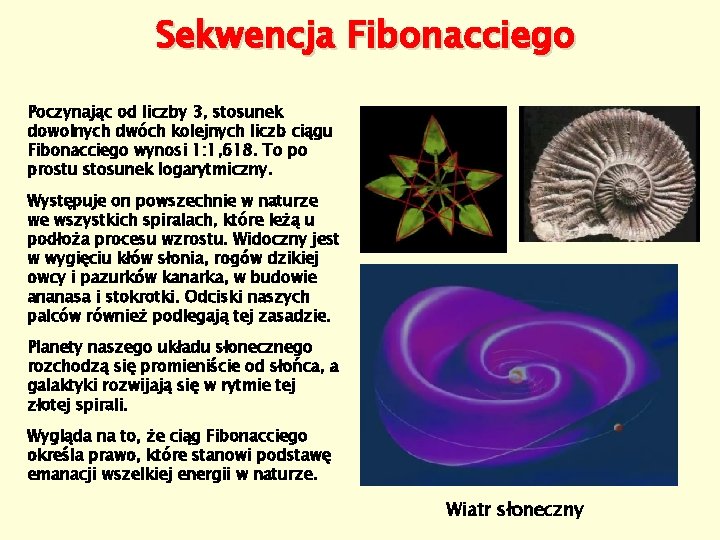 Sekwencja Fibonacciego

Poczynając od liczby 3, stosunek dowolnych dwóch kolejnych liczb ciągu Fibonacciego wynosi 1:1,618. To po prostu stosunek logarytmiczny.

Występuje on powszechnie w naturze we wszystkich spiralach, które leżą u podłoża procesu wzrostu. Widoczny jest w wygięciu kłów słonia, rogów dzikiej owcy i pazurków kanarka, w budowie ananasa i stokrotki. Odciski naszych palców również podlegają tej zasadzie.

Planety naszego układu słonecznego rozchodzą się promieniście od słońca, a galaktyki rozwijają się w rytmie tej złotej spirali.

Wygląda na to, że ciąg Fibonacciego określa prawo, które stanowi podstawę emanacji wszelkiej energii w naturze.

Wiatr słoneczny